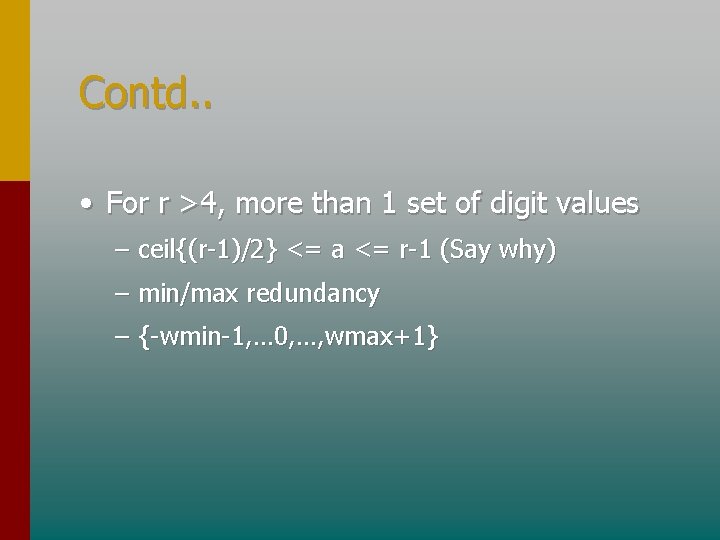 Contd..

• For r >4, more than 1 set of digit values

– ceil{(r-1)/2} <= a <= r-1 (Say why)

– min/max redundancy

– {-wmin-1,…0,…,wmax+1}